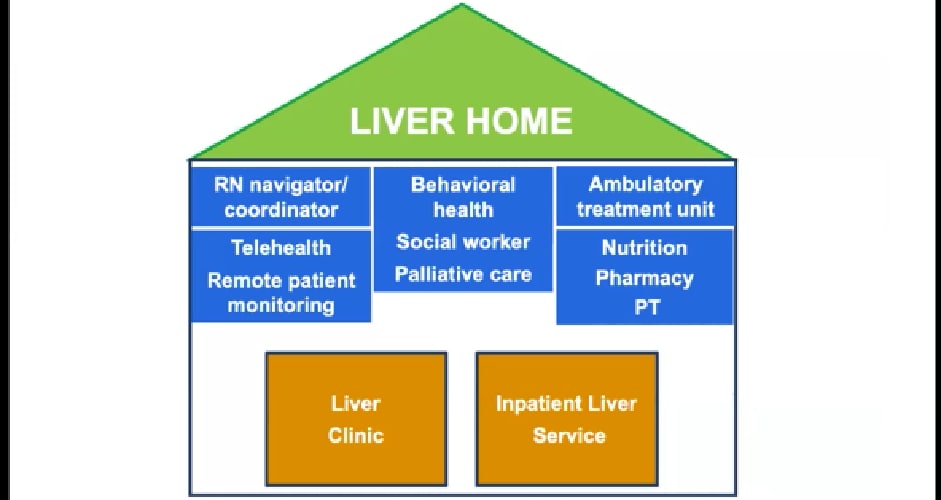 LIVER HOME

RN navigator/ coordinator

Telehealth

Remote patient monitoring

Behavioral health

Social worker

Palliative care

Ambulatory treatment unit

Nutrition

Pharmacy

PT

Liver Clinic

Inpatient Liver Service